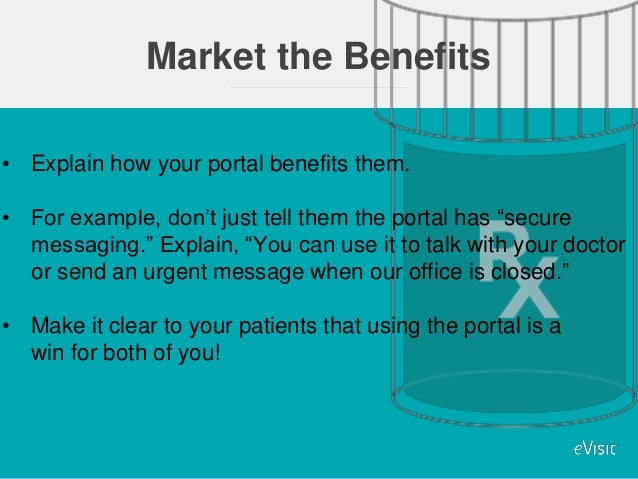 Market the Benefits

• Explain how your portal benefits them.

• For example, don’t just tell them the portal has “secure messaging.” Explain, “You can use it to talk with your doctor or send an urgent message when our office is closed.”

• Make it clear to your patients that using the portal is a win for both of you!

Rx

eVisit